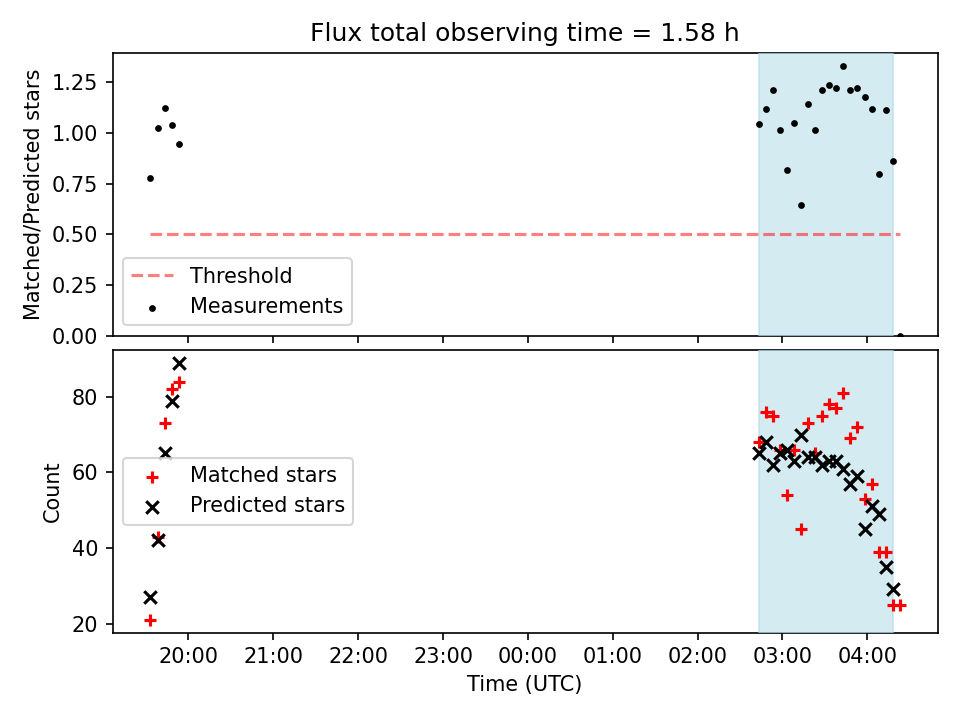 Flux total observing time = 1.58 h

Matched/Predicted stars

1.25
1.00
0.75
0.50
0.25
0.00

Threshold
Measurements

Count

80
60
40
20

Matched stars
Predicted stars

20:00
21:00
22:00
23:00
00:00
01:00
02:00
03:00
04:00

Time (UTC)